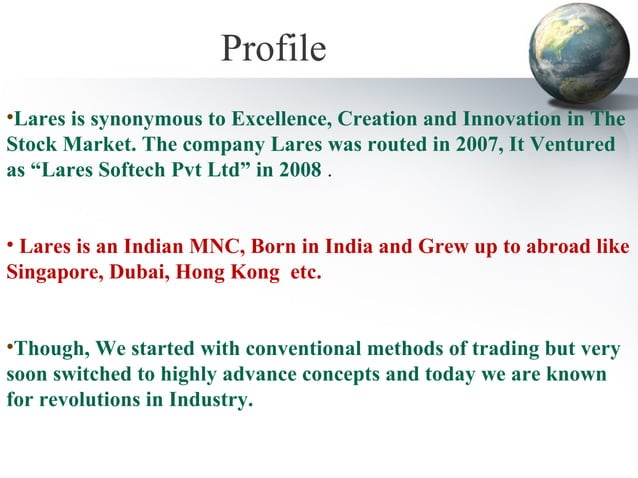 Profile

•Lares is synonymous to Excellence, Creation and Innovation in The Stock Market. The company Lares was routed in 2007, It Ventured as “Lares Softech Pvt Ltd” in 2008 .

• Lares is an Indian MNC, Born in India and Grew up to abroad like Singapore, Dubai, Hong Kong etc.

•Though, We started with conventional methods of trading but very soon switched to highly advance concepts and today we are known for revolutions in Industry.